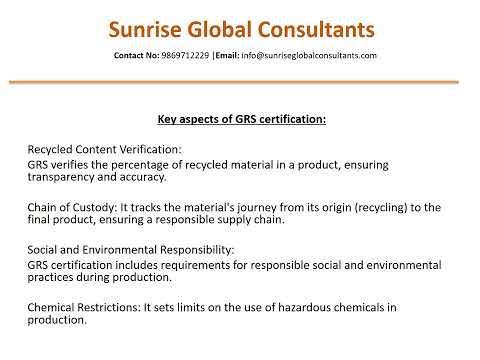 Sunrise Global Consultants

Contact No: 9869712229 |Email: info@sunriseglobalconsultants.com

Key aspects of GRS certification:

Recycled Content Verification:
GRS verifies the percentage of recycled material in a product, ensuring transparency and accuracy.

Chain of Custody: It tracks the material's journey from its origin (recycling) to the final product, ensuring a responsible supply chain.

Social and Environmental Responsibility:
GRS certification includes requirements for responsible social and environmental practices during production.

Chemical Restrictions: It sets limits on the use of hazardous chemicals in production.